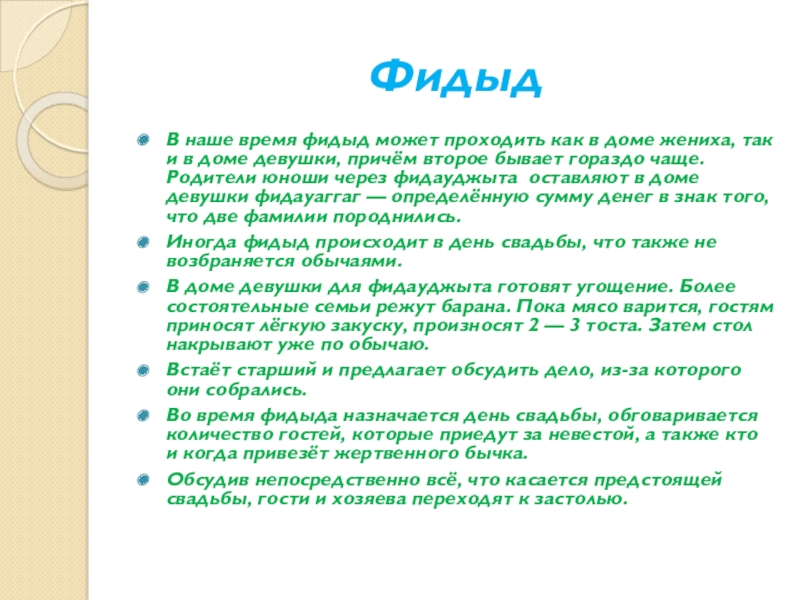 Фидыд

В наше время фидыд может проходить как в доме жениха, так и в доме девушки, причём второе бывает гораздо чаще. Родители юноши через фидауджыта оставляют в доме девушки фидауаггаг — определённую сумму денег в знак того, что две фамилии породнились.

Иногда фидыд происходит в день свадьбы, что также не возбраняется обычаями.

В доме девушки для фидауджыта готовят угощение. Более состоятельные семьи режут барана. Пока мясо варится, гостям приносят лёгкую закуску, произносят 2 — 3 тоста. Затем стол накрывают уже по обычаю.

Встаёт старший и предлагает обсудить дело, из-за которого они собрались.

Во время фидыда назначается день свадьбы, обговаривается количество гостей, которые приедут за невестой, а также кто и когда привезёт жертвенного бычка.

Обсудив непосредственно всё, что касается предстоящей свадьбы, гости и хозяева переходят к застолью.